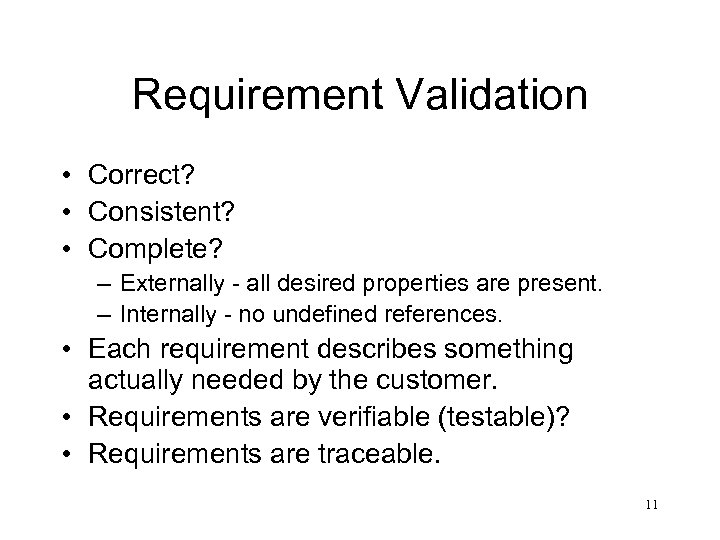 Requirement Validation

• Correct?
• Consistent?
• Complete?
– Externally - all desired properties are present.
– Internally - no undefined references.
• Each requirement describes something actually needed by the customer.
• Requirements are verifiable (testable)?
• Requirements are traceable.

11